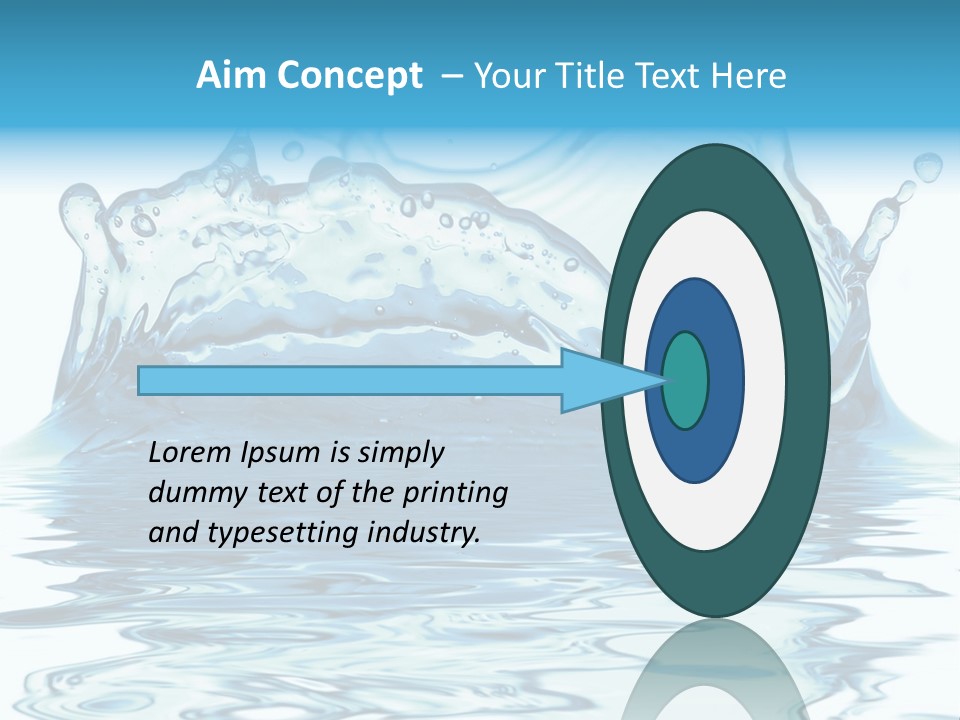 Aim Concept – Your Title Text Here

Lorem Ipsum is simply dummy text of the printing and typesetting industry.